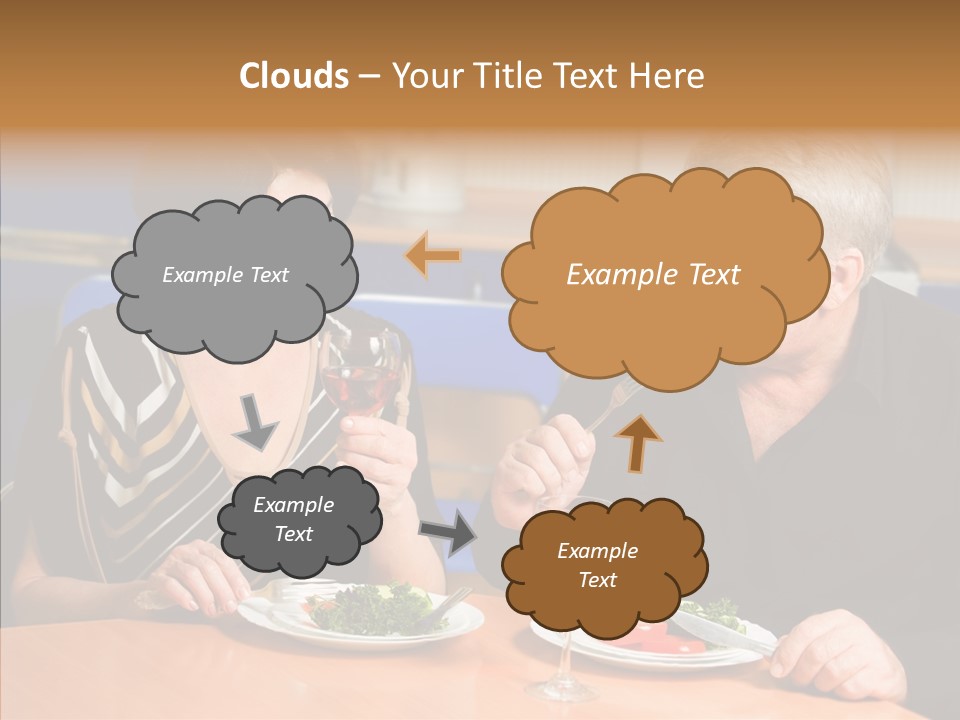 Clouds – Your Title Text Here

Example Text

Example Text

Example Text

Example Text